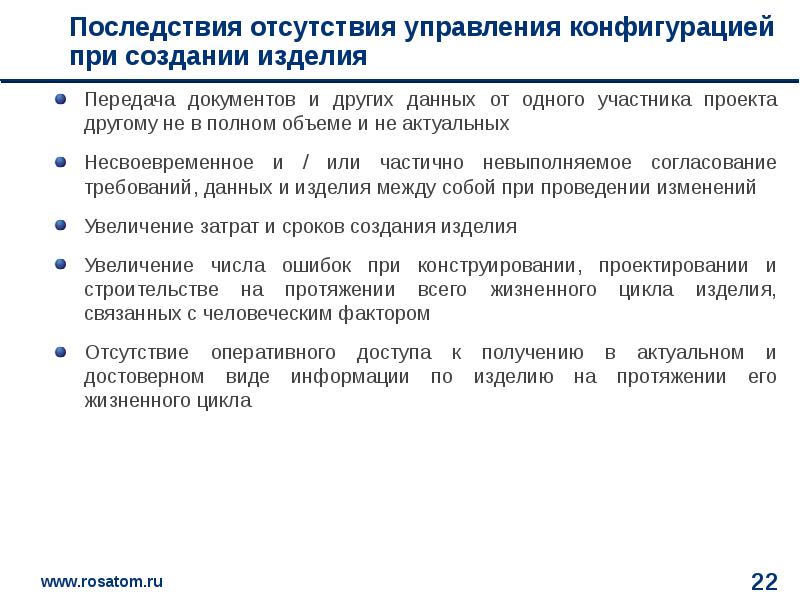 Последствия отсутствия управления конфигурацией при создании изделия

Передача документов и других данных от одного участника проекта другому не в полном объеме и не актуальных

Несвоевременное и / или частично невыполняемое согласование требований, данных и изделия между собой при проведении изменений

Увеличение затрат и сроков создания изделия

Увеличение числа ошибок при конструировании, проектировании и строительстве на протяжении всего жизненного цикла изделия, связанных с человеческим фактором

Отсутствие оперативного доступа к получению в актуальном и достоверном виде информации по изделию на протяжении его жизненного цикла

www.rosatom.ru

22